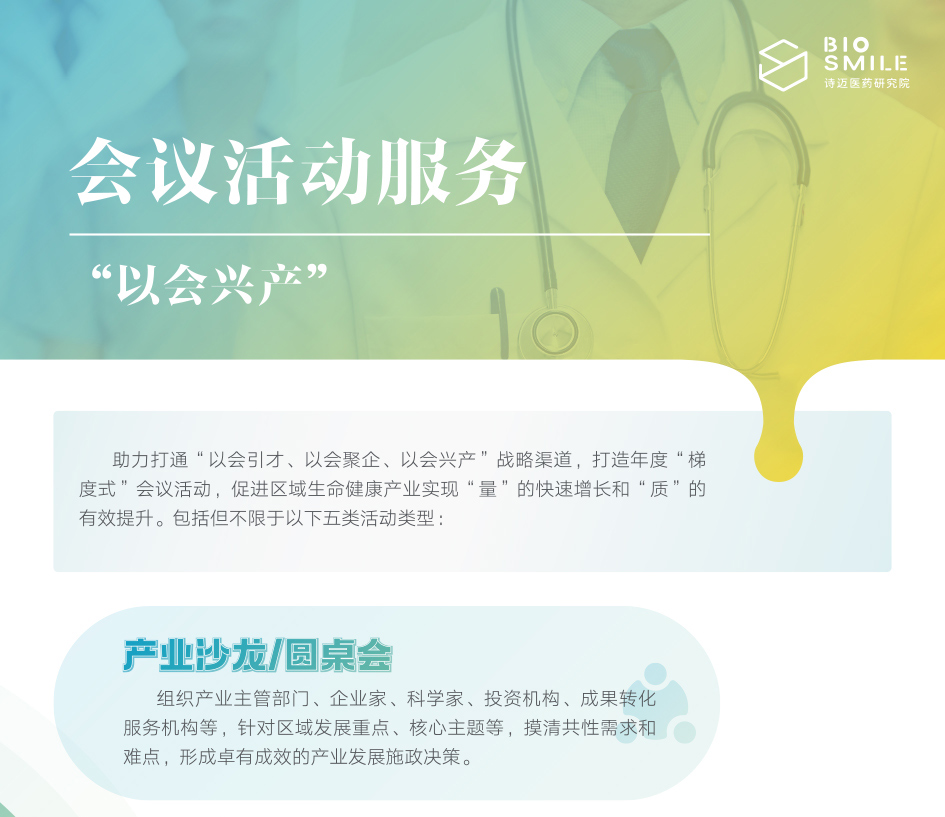 BIO
SMILE
诗迈医药研究院

会议活动服务

“以会兴产”

助力打通“以会引才、以会聚企、以会兴产”战略渠道，打造年度“梯度式”会议活动，促进区域生命健康产业实现“量”的快速增长和“质”的有效提升。包括但不限于以下五类活动类型：

产业沙龙/圆桌会

组织产业主管部门、企业家、科学家、投资机构、成果转化服务机构等，针对区域发展重点、核心主题等，摸清共性需求和难点，形成卓有成效的产业发展施政决策。